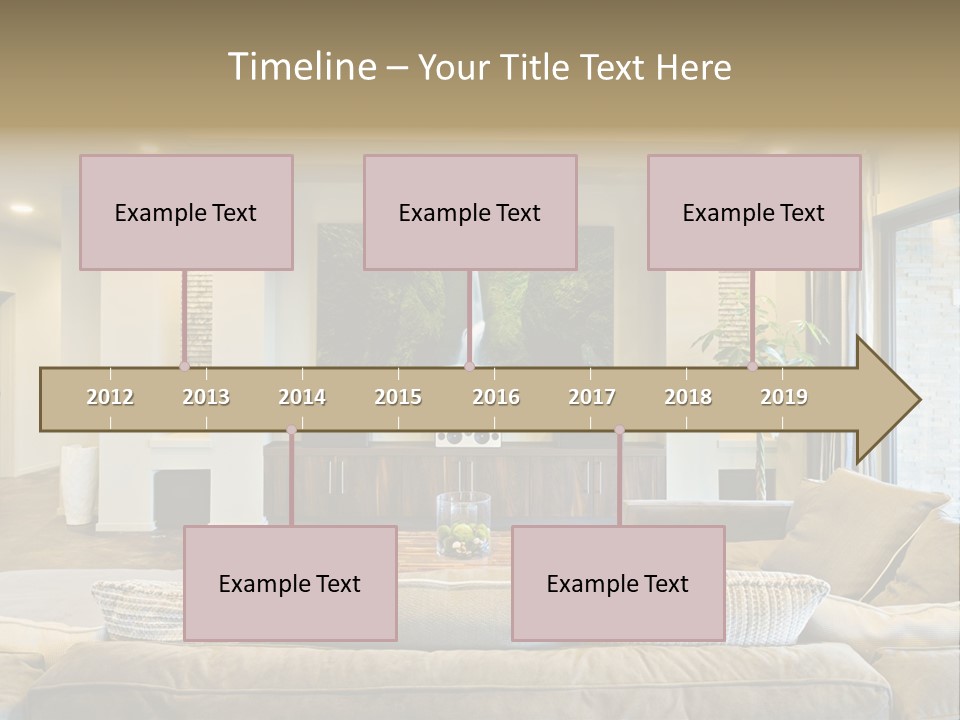 Timeline – Your Title Text Here

Example Text

Example Text

Example Text

2012 2013 2014 2015 2016 2017 2018 2019

Example Text

Example Text